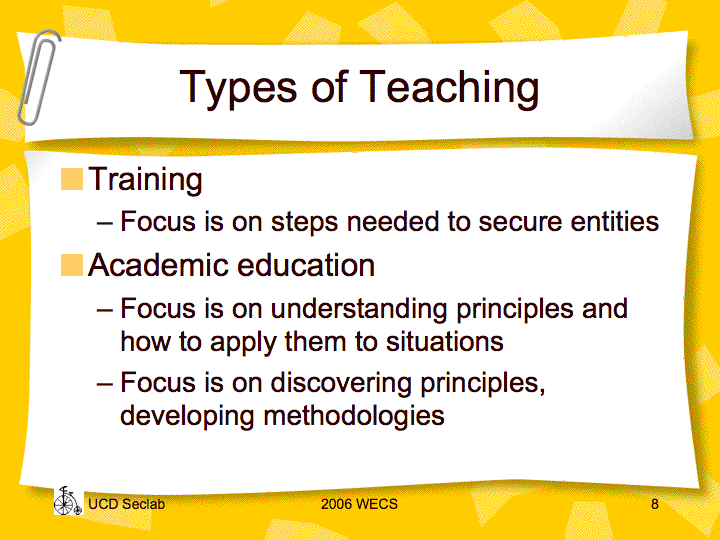 Types of Teaching

Training

– Focus is on steps needed to secure entities

Academic education

– Focus is on understanding principles and how to apply them to situations

– Focus is on discovering principles, developing methodologies

UCD Seclab 2006 WECS 8